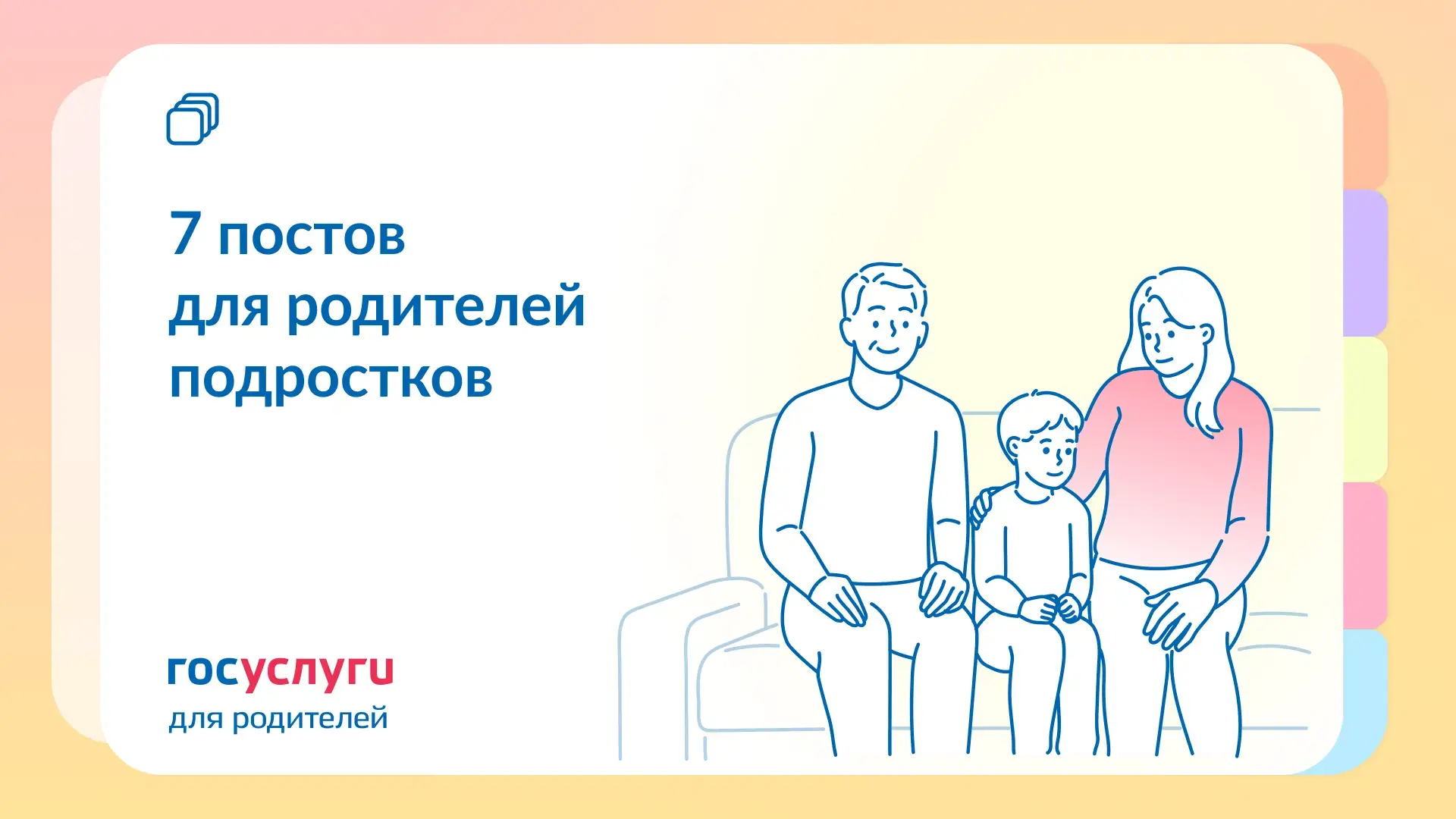 7 постов
для родителей
подростков

госуслуги
для родителей